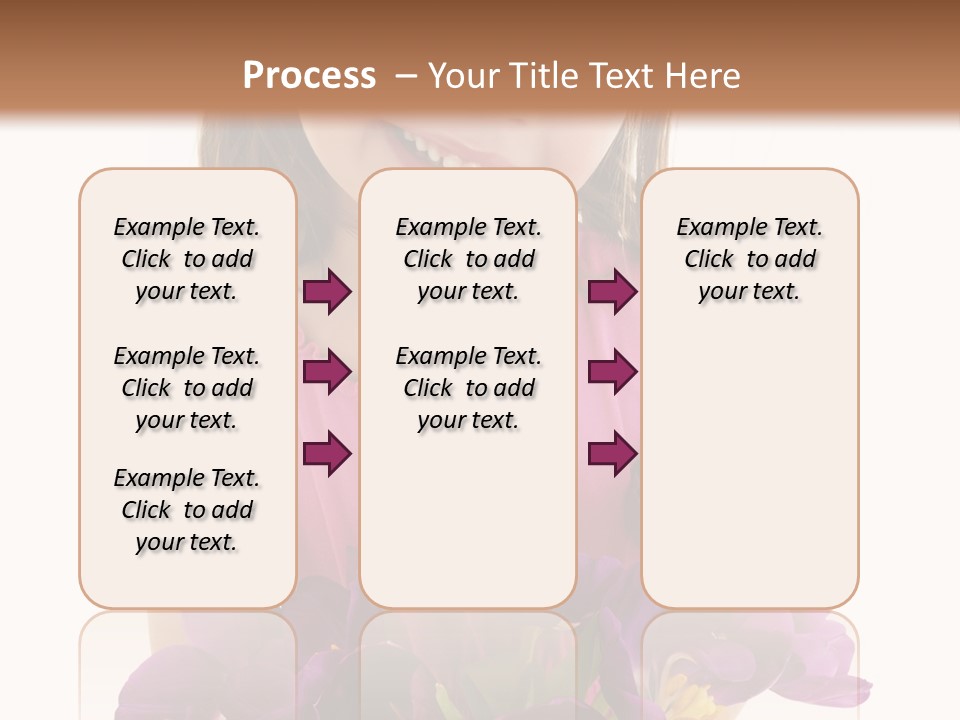 Process – Your Title Text Here

Example Text. Click to add your text.

Example Text. Click to add your text.

Example Text. Click to add your text.

Example Text. Click to add your text.

Example Text. Click to add your text.

Example Text. Click to add your text.